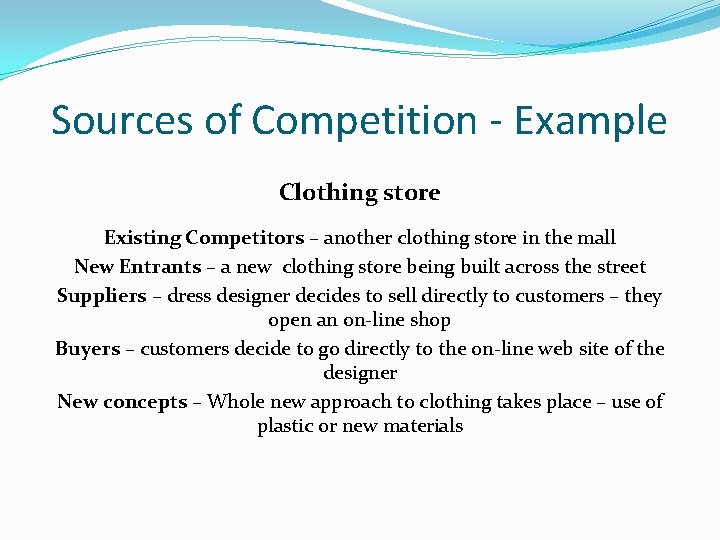 Sources of Competition - Example

Clothing store

Existing Competitors – another clothing store in the mall

New Entrants – a new clothing store being built across the street

Suppliers – dress designer decides to sell directly to customers – they open an on-line shop

Buyers – customers decide to go directly to the on-line web site of the designer

New concepts – Whole new approach to clothing takes place – use of plastic or new materials